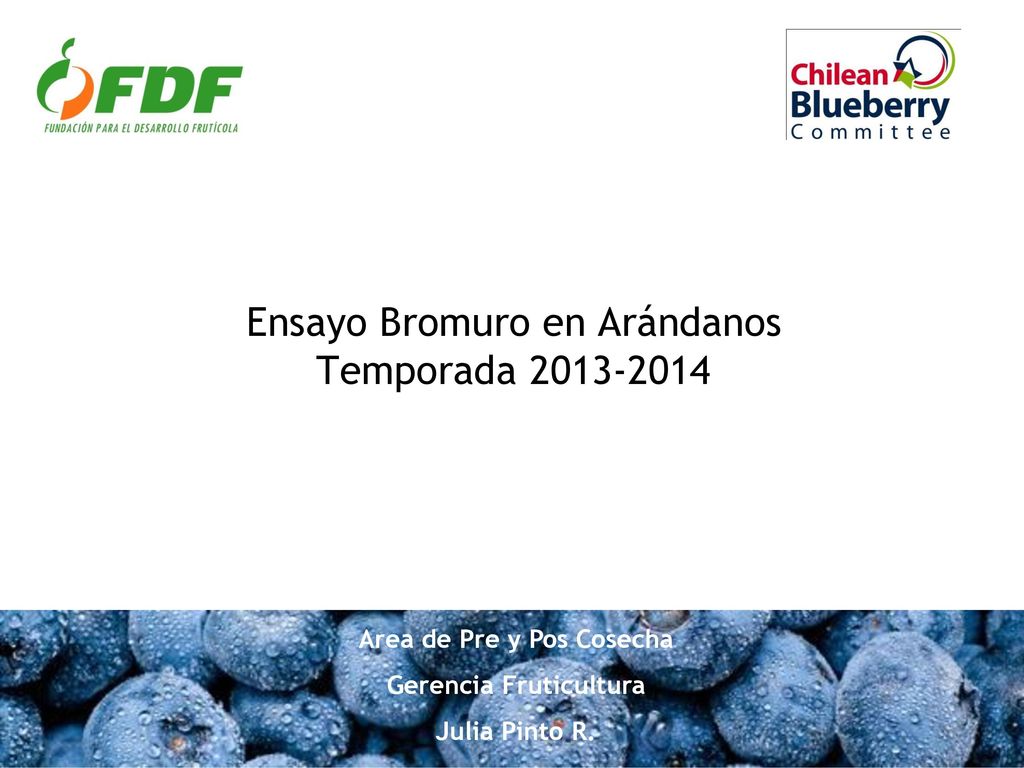 FDF
FUNDACIÓN PARA EL DESARROLLO FRUTÍCOLA

Chilean Blueberry Committee

Ensayo Bromuro en Arándanos
Temporada 2013-2014

Area de Pre y Pos Cosecha
Gerencia Fruticultura
Julia Pinto R.